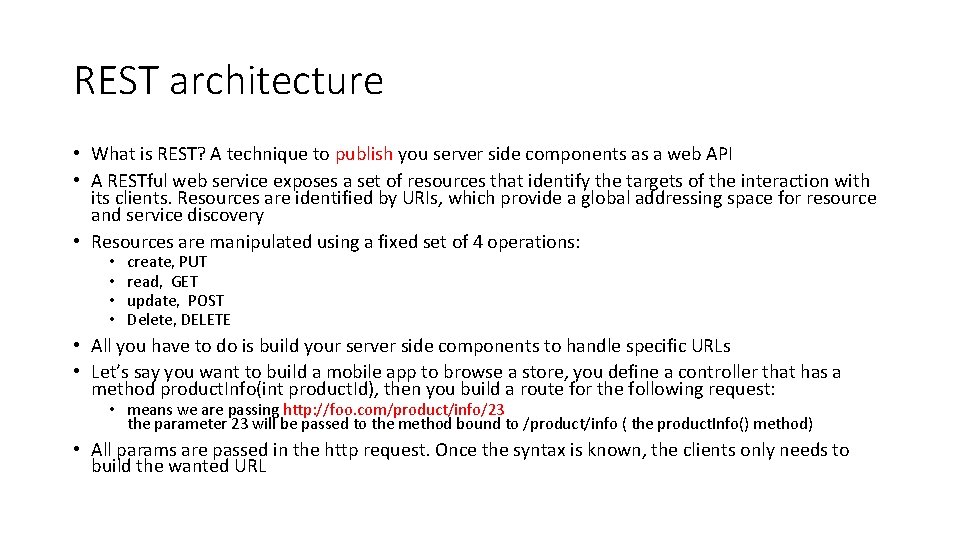 REST architecture

• What is REST? A technique to publish you server side components as a web API
• A RESTful web service exposes a set of resources that identify the targets of the interaction with its clients. Resources are identified by URIs, which provide a global addressing space for resource and service discovery
• Resources are manipulated using a fixed set of 4 operations:
  • create, PUT
  • read, GET
  • update, POST
  • Delete, DELETE
• All you have to do is build your server side components to handle specific URLs
• Let's say you want to build a mobile app to browse a store, you define a controller that has a method productInfo(int productId), then you build a route for the following request:
  • means we are passing http://foo.com/product/info/23 the parameter 23 will be passed to the method bound to /product/info ( the productInfo() method)
• All params are passed in the http request. Once the syntax is known, the clients only needs to build the wanted URL